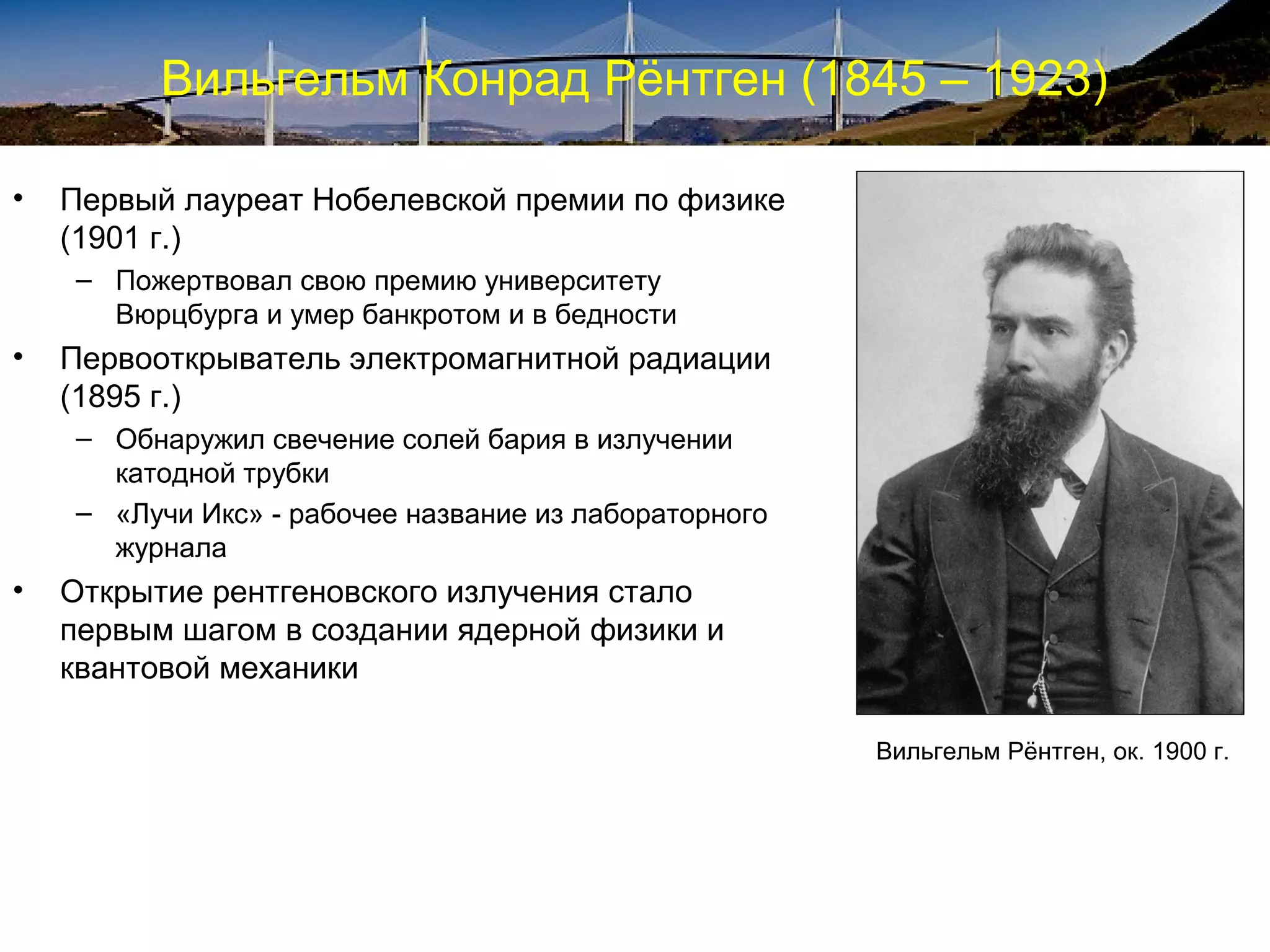 Вильгельм Конрад Рёнтген (1845 – 1923)

• Первый лауреат Нобелевской премии по физике (1901 г.)
– Пожертвовал свою премию университету Вюрцбурга и умер банкротом и в бедности
• Первооткрыватель электромагнитной радиации (1895 г.)
– Обнаружил свечение солей бария в излучении катодной трубки
– «Лучи Икс» - рабочее название из лабораторного журнала
• Открытие рентгеновского излучения стало первым шагом в создании ядерной физики и квантовой механики

Вильгельм Рёнтген, ок. 1900 г.